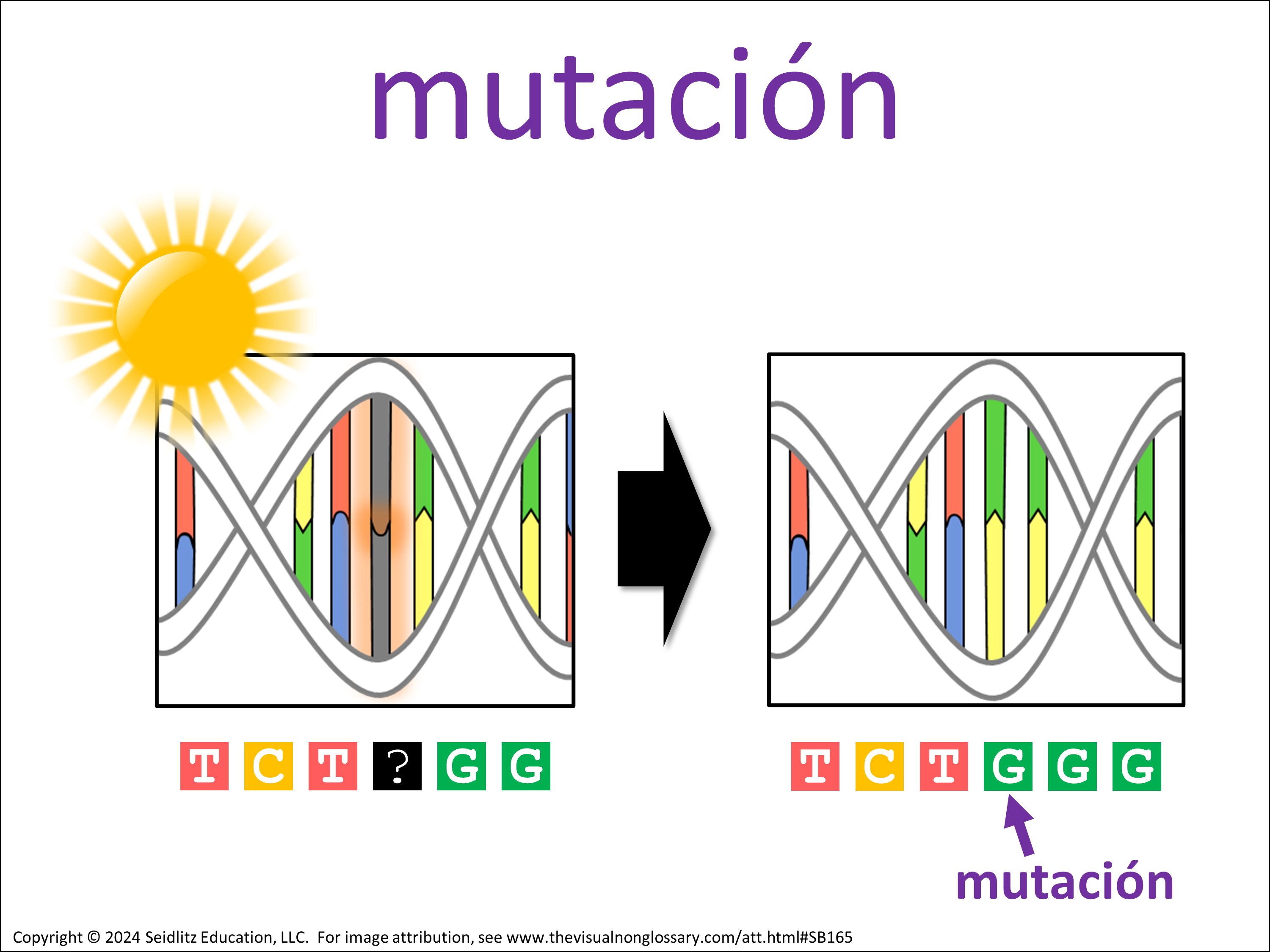 mutación

T C T ? G G

T C T G G G

mutación

Copyright © 2024 Seidlitz Education, LLC. For image attribution, see www.thevisualnonglossary.com/att.html#SB165